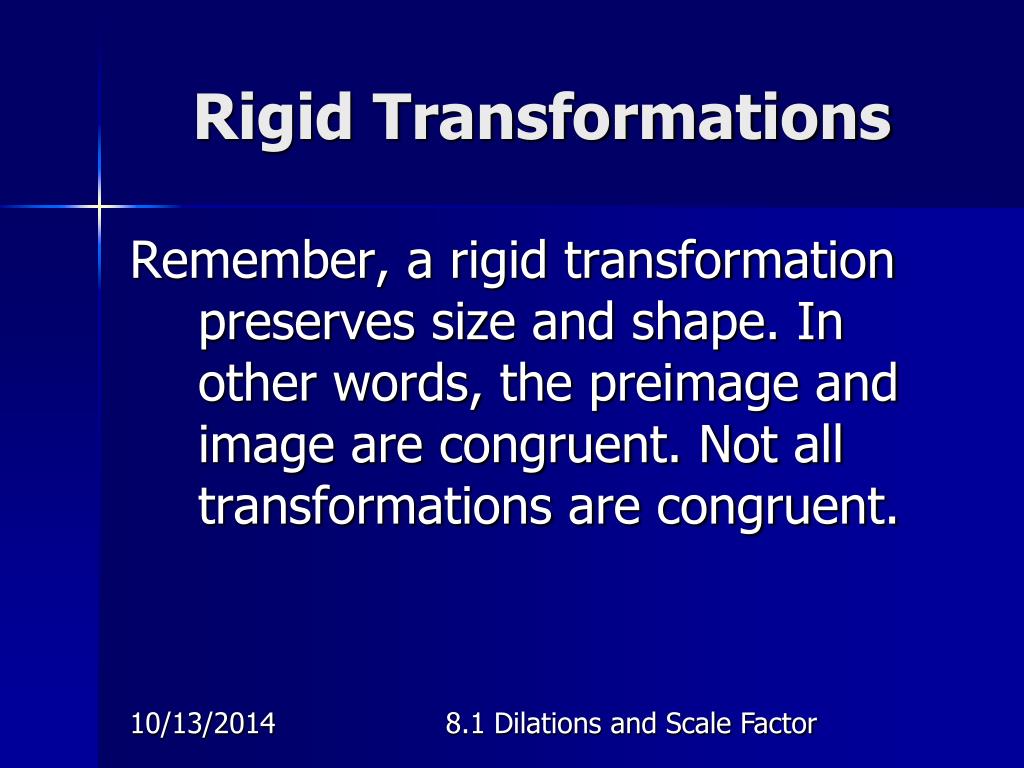 Rigid Transformations

Remember, a rigid transformation preserves size and shape. In other words, the preimage and image are congruent. Not all transformations are congruent.

10/13/2014

8.1 Dilations and Scale Factor